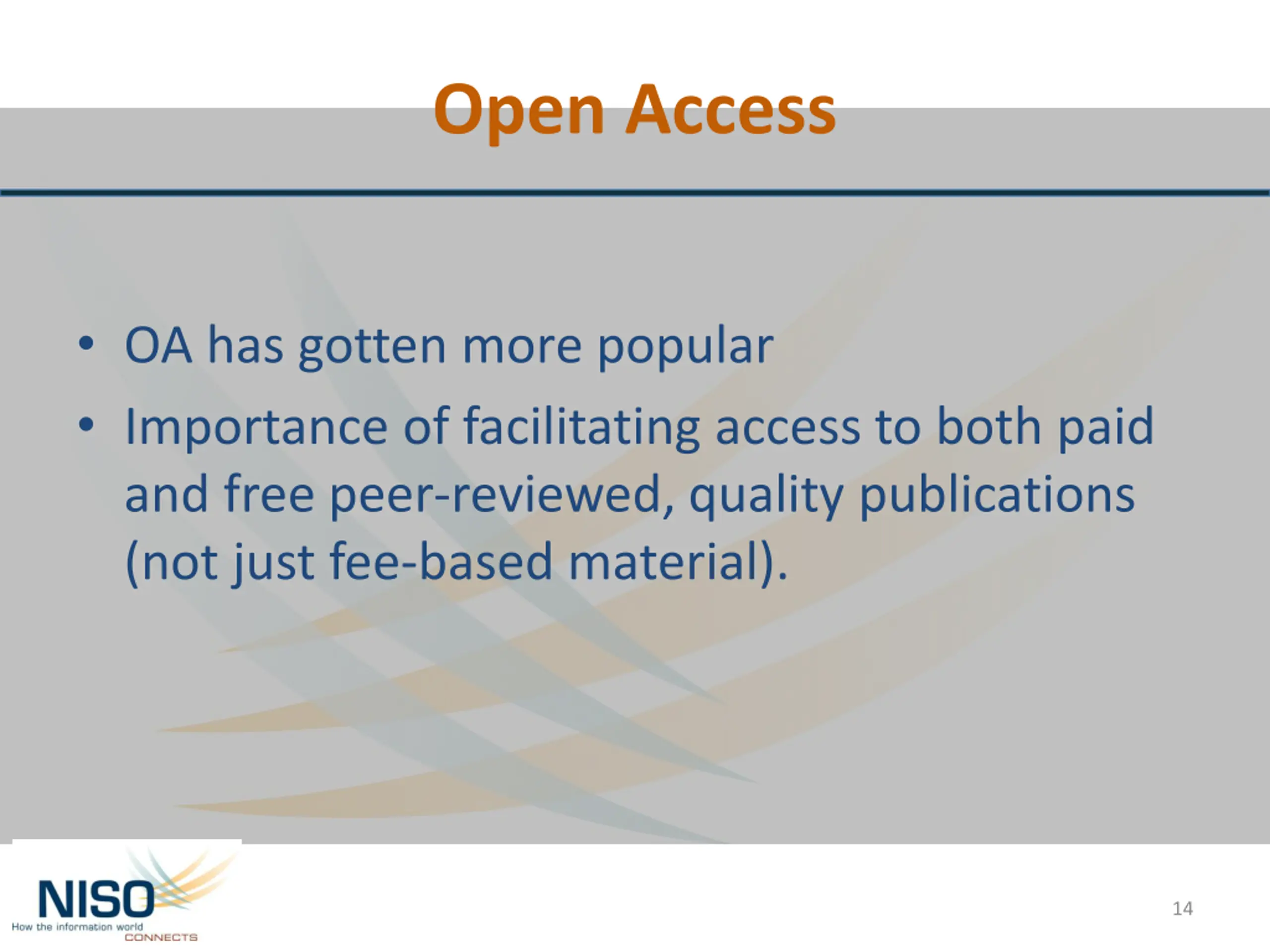 Open Access

• OA has gotten more popular
• Importance of facilitating access to both paid and free peer-reviewed, quality publications (not just fee-based material).

NISO
How the information world CONNECTS

14